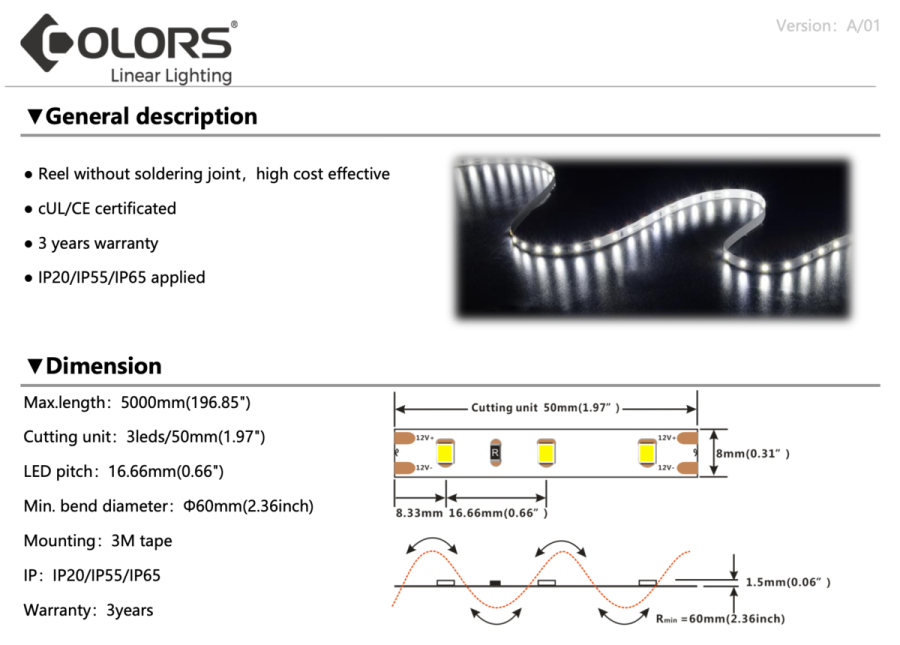 COLORS®
Linear Lighting

Version: A/01

▼General description

● Reel without soldering joint, high cost effective

● cUL/CE certificated

● 3 years warranty

● IP20/IP55/IP65 applied

▼Dimension

Max.length: 5000mm(196.85")

Cutting unit: 3leds/50mm(1.97")

LED pitch: 16.66mm(0.66")

Min. bend diameter: Φ60mm(2.36inch)

Mounting: 3M tape

IP: IP20/IP55/IP65

Warranty: 3years

Cutting unit 50mm(1.97")

12V+
12V-
R
12V+
12V-

8mm(0.31")

8.33mm 16.66mm(0.66")

1.5mm(0.06")

$R_{min}$ =60mm(2.36inch)